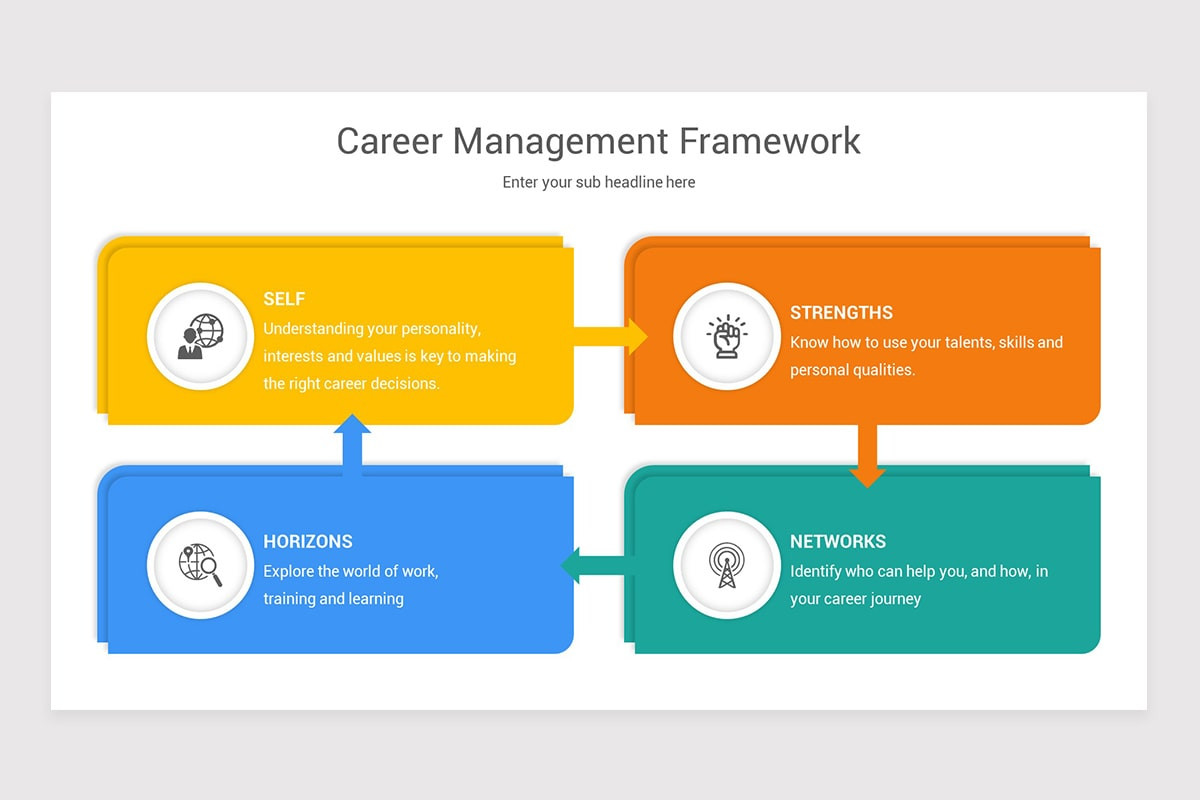 Career Management Framework

Enter your sub headline here

SELF

Understanding your personality, interests and values is key to making the right career decisions.

STRENGTHS

Know how to use your talents, skills and personal qualities.

HORIZONS

Explore the world of work, training and learning

NETWORKS

Identify who can help you, and how, in your career journey